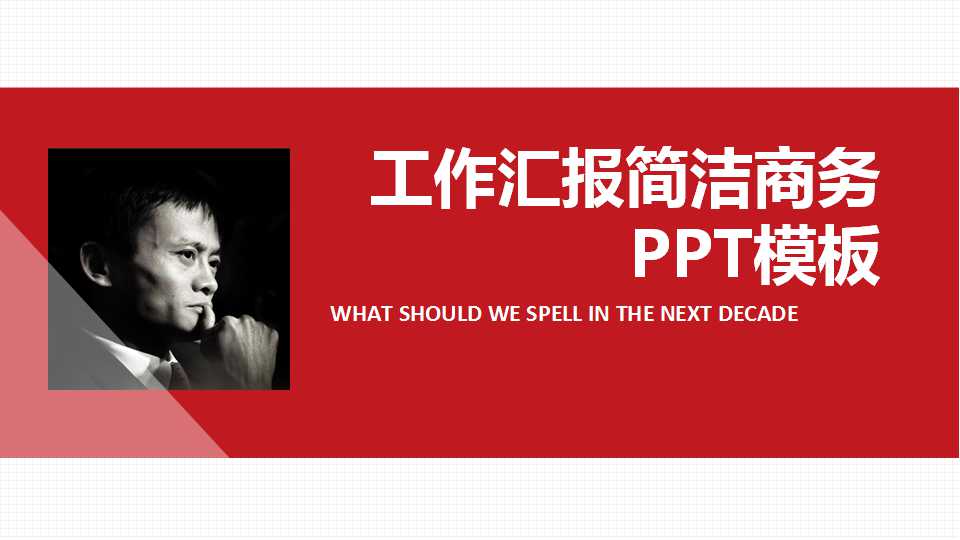 工作汇报简洁商务
PPT模板

WHAT SHOULD WE SPELL IN THE NEXT DECADE